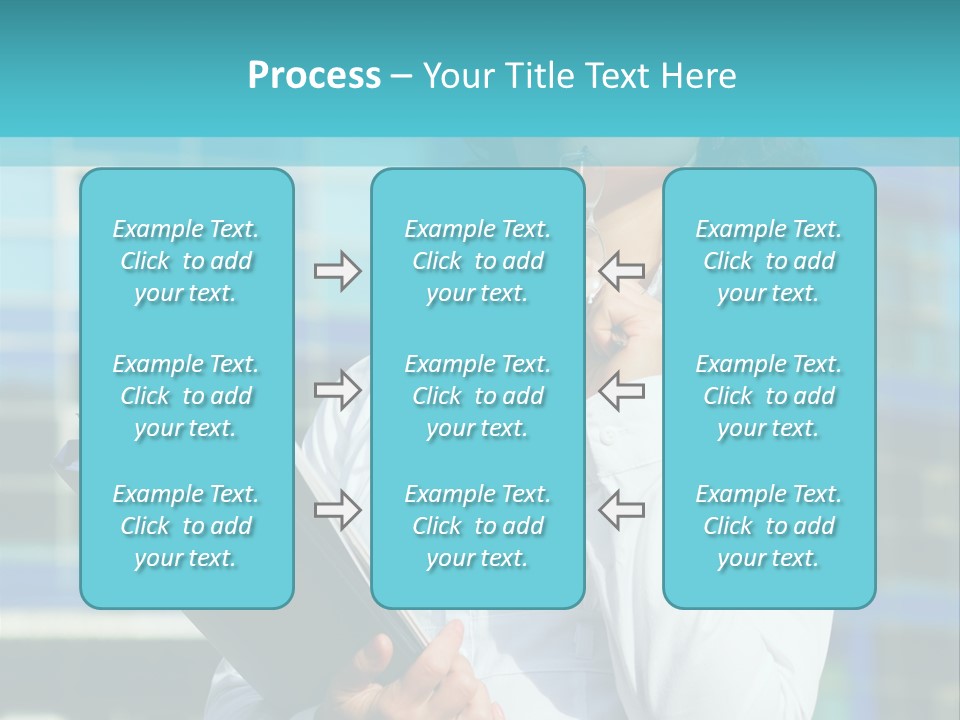 Process – Your Title Text Here

Example Text. Click to add your text.

Example Text. Click to add your text.

Example Text. Click to add your text.

Example Text. Click to add your text.

Example Text. Click to add your text.

Example Text. Click to add your text.

Example Text. Click to add your text.

Example Text. Click to add your text.

Example Text. Click to add your text.